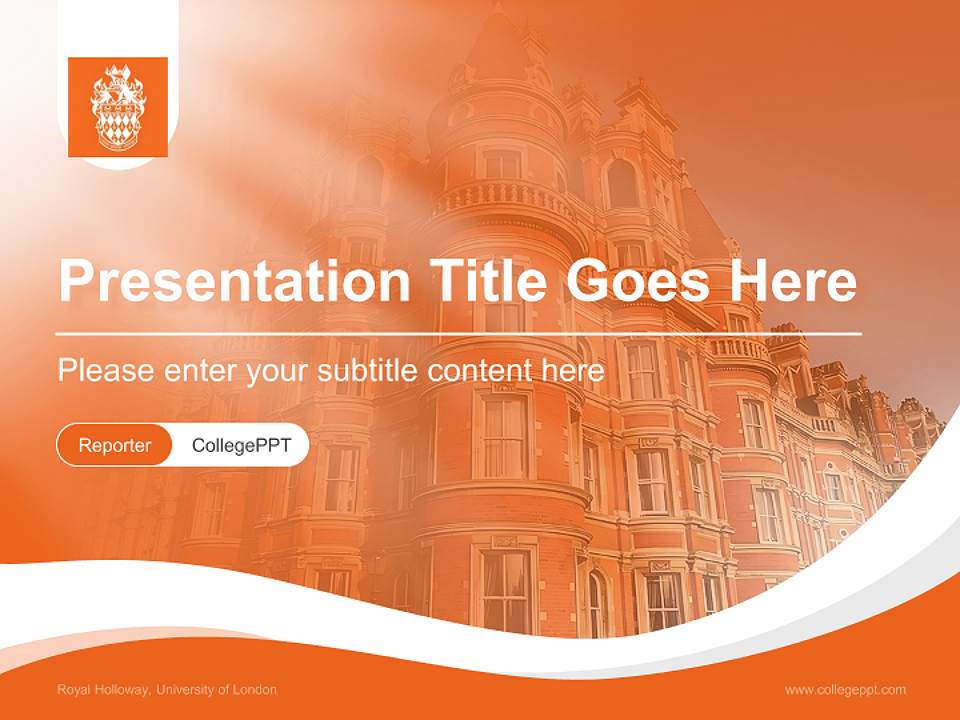 Presentation Title Goes Here

Please enter your subtitle content here

Reporter CollegePPT

Royal Holloway, University of London

www.collegeppt.com